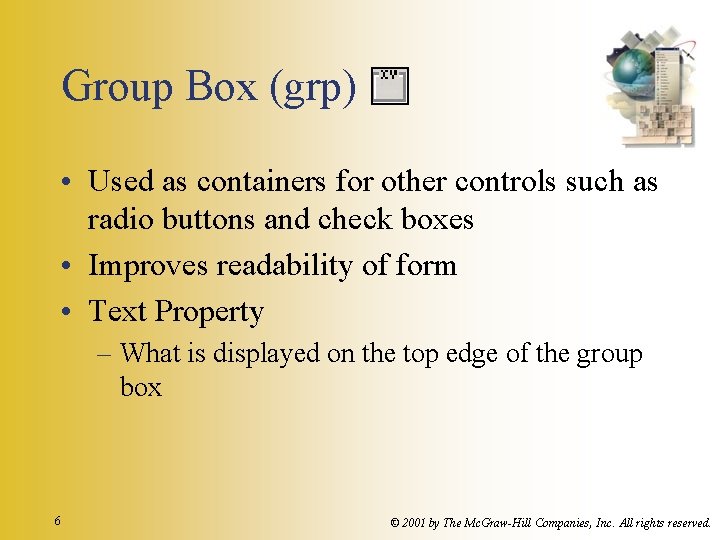 Group Box (grp)

• Used as containers for other controls such as radio buttons and check boxes
• Improves readability of form
• Text Property
– What is displayed on the top edge of the group box

6

© 2001 by The McGraw-Hill Companies, Inc. All rights reserved.